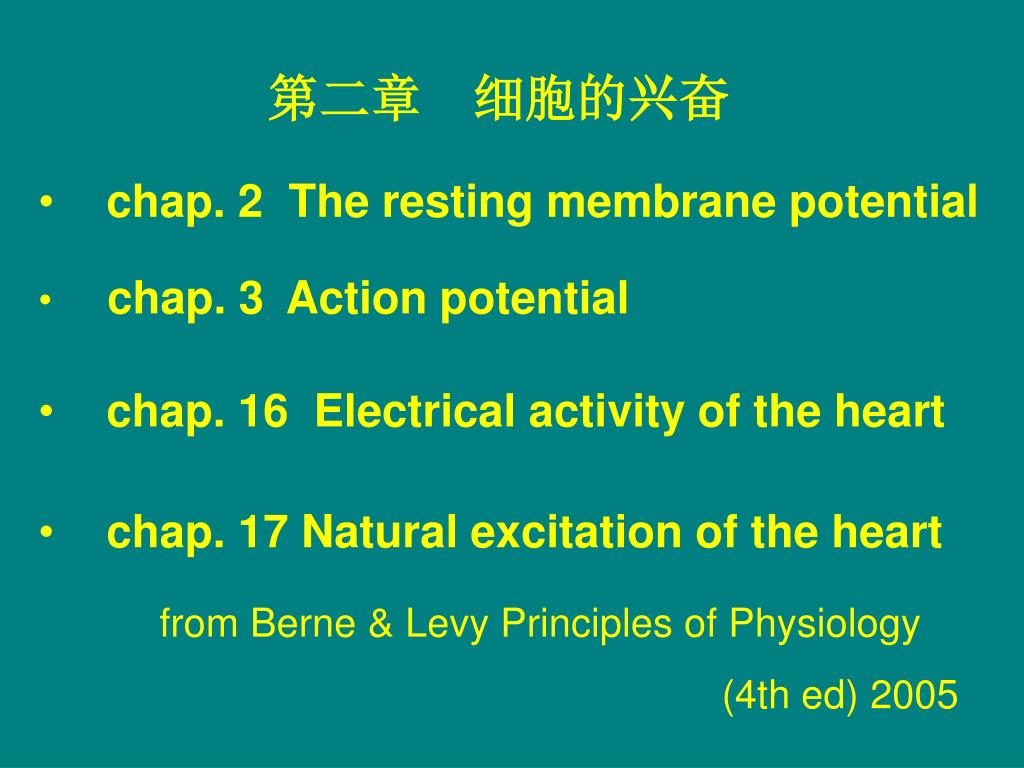 第二章　细胞的兴奋

• chap. 2 The resting membrane potential

• chap. 3 Action potential

• chap. 16 Electrical activity of the heart

• chap. 17 Natural excitation of the heart

from Berne & Levy Principles of Physiology

(4th ed) 2005